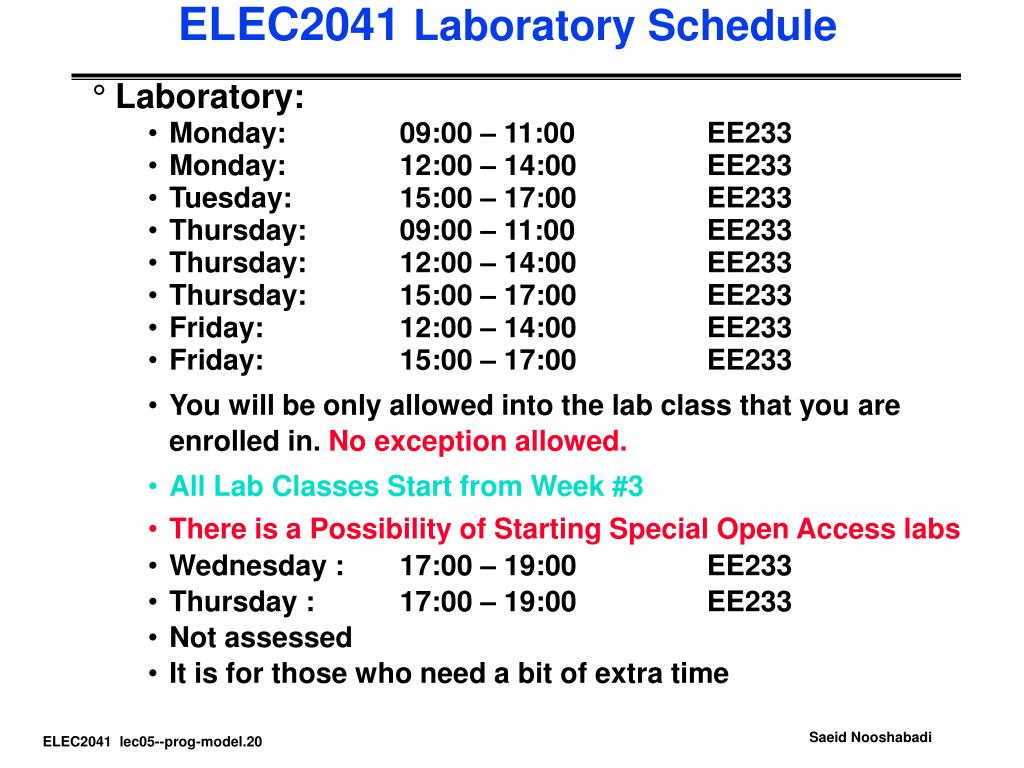 ELEC2041 Laboratory Schedule

° Laboratory:
• Monday: 09:00 – 11:00 EE233
• Monday: 12:00 – 14:00 EE233
• Tuesday: 15:00 – 17:00 EE233
• Thursday: 09:00 – 11:00 EE233
• Thursday: 12:00 – 14:00 EE233
• Thursday: 15:00 – 17:00 EE233
• Friday: 12:00 – 14:00 EE233
• Friday: 15:00 – 17:00 EE233
• You will be only allowed into the lab class that you are enrolled in. No exception allowed.
• All Lab Classes Start from Week #3
• There is a Possibility of Starting Special Open Access labs
• Wednesday : 17:00 – 19:00 EE233
• Thursday : 17:00 – 19:00 EE233
• Not assessed
• It is for those who need a bit of extra time

ELEC2041 lec05--prog-model.20

Saeid Nooshabadi